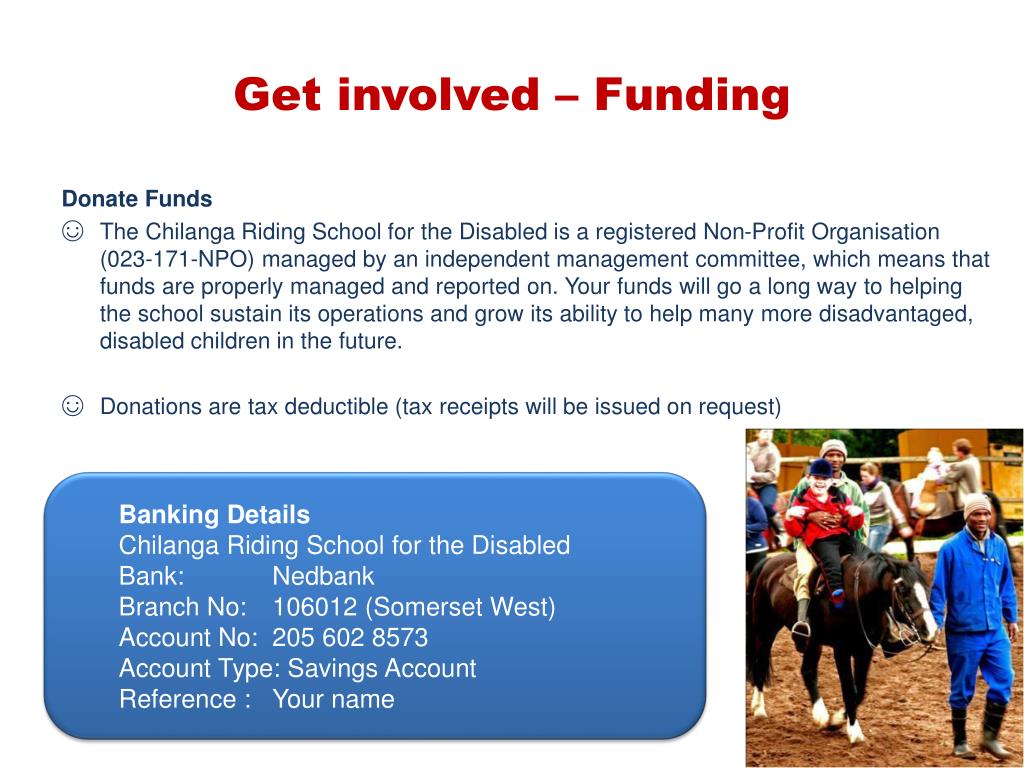 Get involved – Funding

Donate Funds

☺ The Chilanga Riding School for the Disabled is a registered Non-Profit Organisation (023-171-NPO) managed by an independent management committee, which means that funds are properly managed and reported on. Your funds will go a long way to helping the school sustain its operations and grow its ability to help many more disadvantaged, disabled children in the future.

☺ Donations are tax deductible (tax receipts will be issued on request)

Banking Details
Chilanga Riding School for the Disabled
Bank: Nedbank
Branch No: 106012 (Somerset West)
Account No: 205 602 8573
Account Type: Savings Account
Reference : Your name